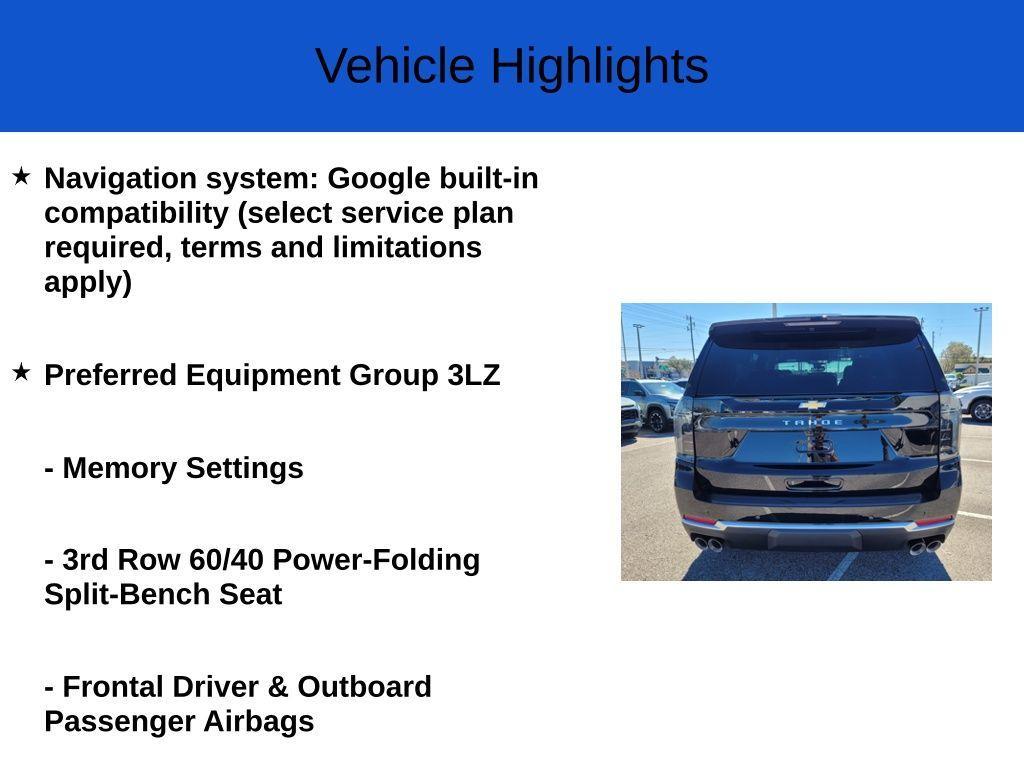 Vehicle Highlights

★ Navigation system: Google built-in compatibility (select service plan required, terms and limitations apply)

★ Preferred Equipment Group 3LZ

- Memory Settings

- 3rd Row 60/40 Power-Folding Split-Bench Seat

- Frontal Driver & Outboard Passenger Airbags

TAHOE